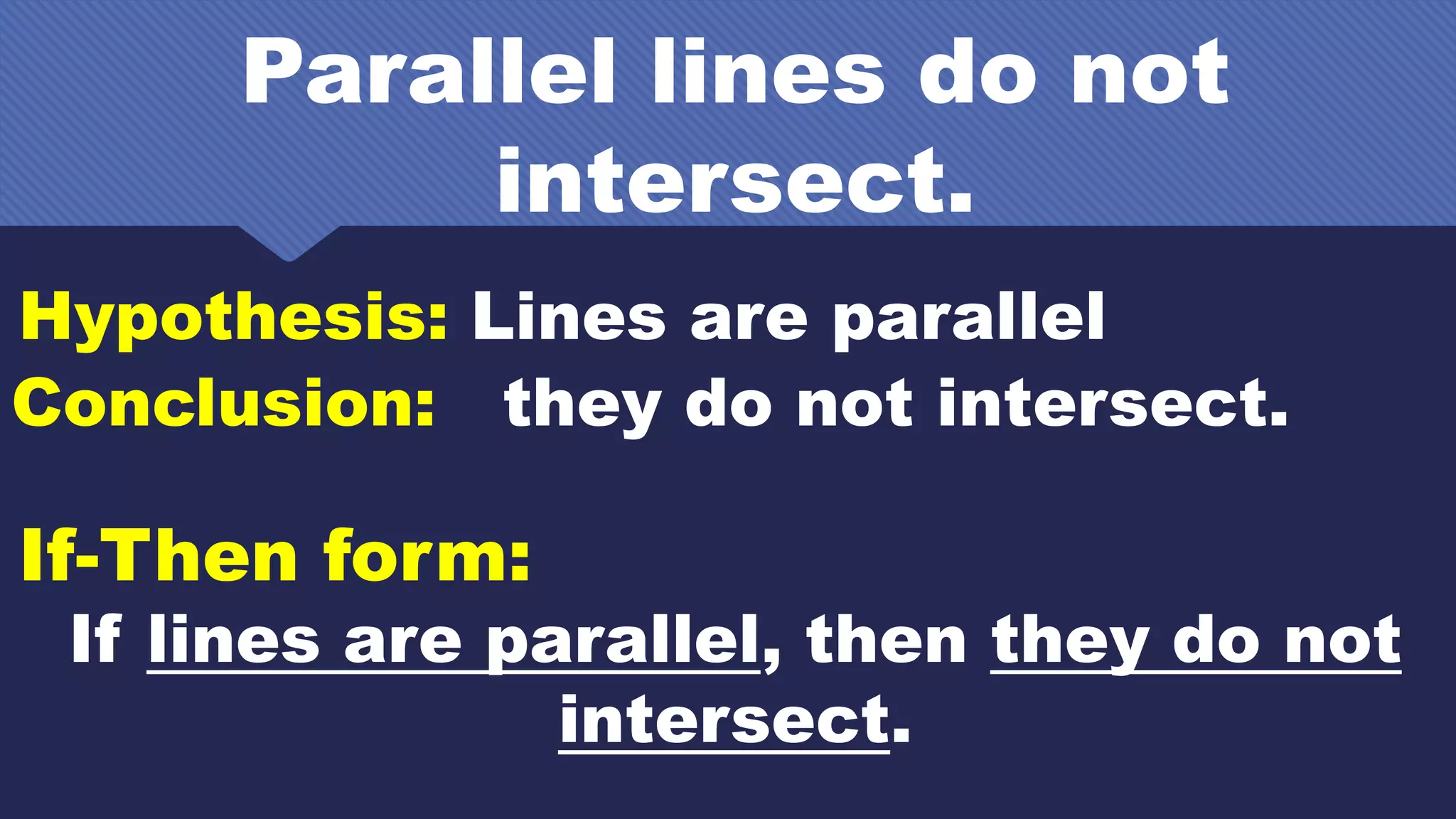 Parallel lines do not intersect.

Hypothesis: Lines are parallel
Conclusion: they do not intersect.

If-Then form:
If lines are parallel, then they do not intersect.